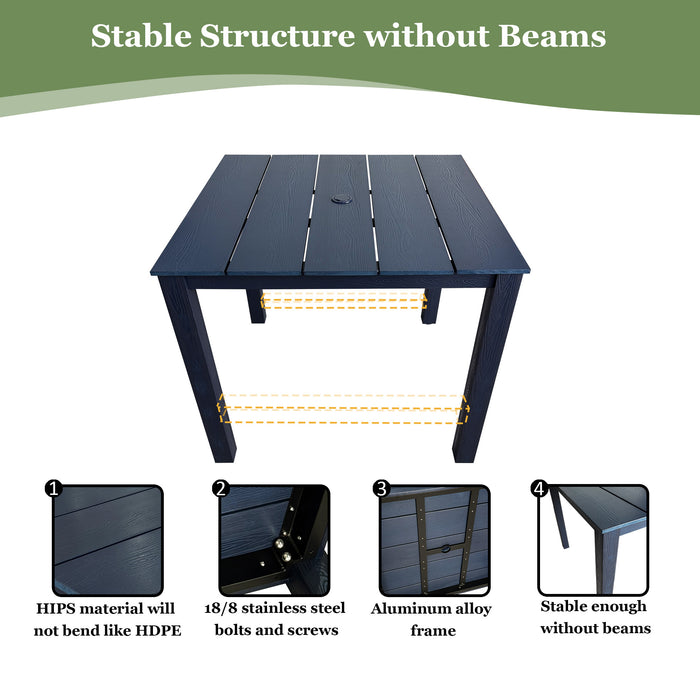 Stable Structure without Beams

1
HIPS material will not bend like HDPE

2
18/8 stainless steel bolts and screws

3
Aluminum alloy frame

4
Stable enough without beams